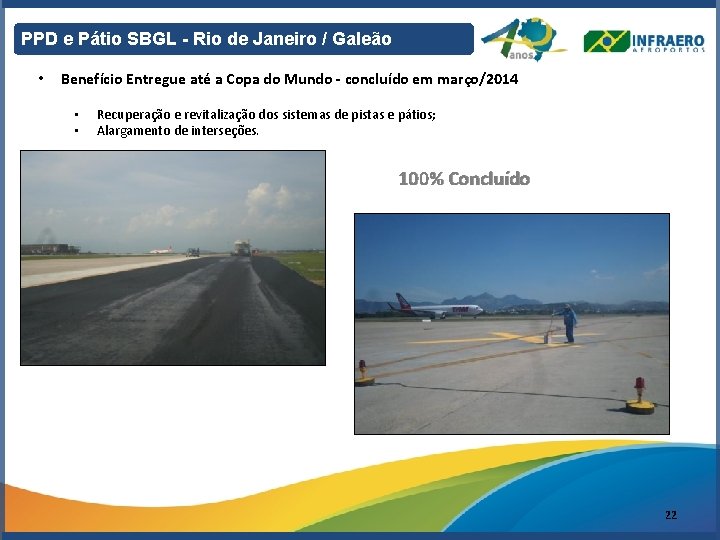 PPD e Pátio SBGL - Rio de Janeiro / Galeão

40 anos

INFRAERO AEROPORTOS

• Benefício Entregue até a Copa do Mundo - concluído em março/2014

▪ Recuperação e revitalização dos sistemas de pistas e pátios;
▪ Alargamento de interseções.

100% Concluído

22